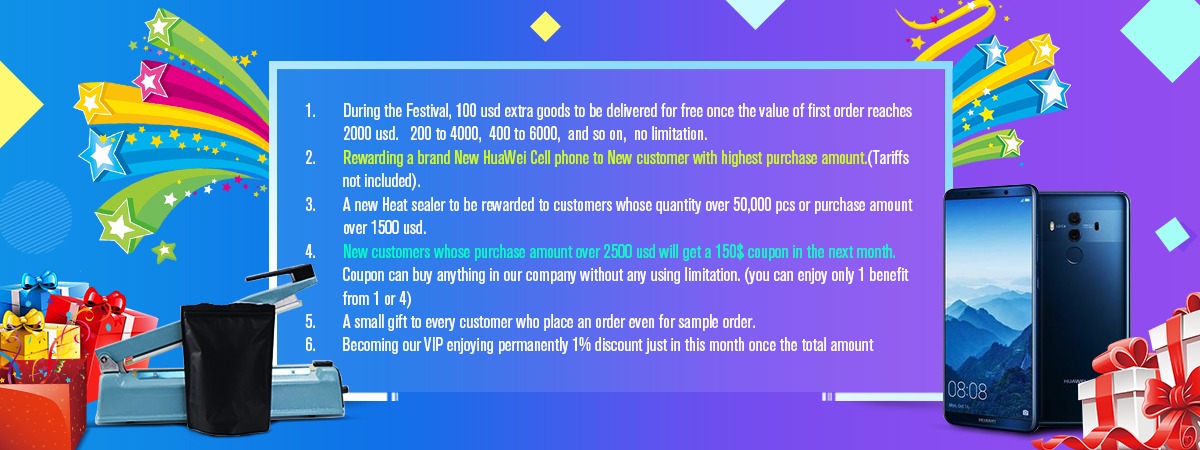 1. During the Festival, 100 usd extra goods to be delivered for free once the value of first order reaches 2000 usd. 200 to 4000, 400 to 6000, and so on, no limitation.
2. Rewarding a brand New HuaWei Cell phone to New customer with highest purchase amount.(Tariffs not included).
3. A new Heat sealer to be rewarded to customers whose quantity over 50,000 pcs or purchase amount over 1500 usd.
4. New customers whose purchase amount over 2500 usd will get a 150$ coupon in the next month. Coupon can buy anything in our company without any using limitation. (you can enjoy only 1 benefit from 1 or 4)
5. A small gift to every customer who place an order even for sample order.
6. Becoming our VIP enjoying permanently 1% discount just in this month once the total amount

08:08

HUAWEI